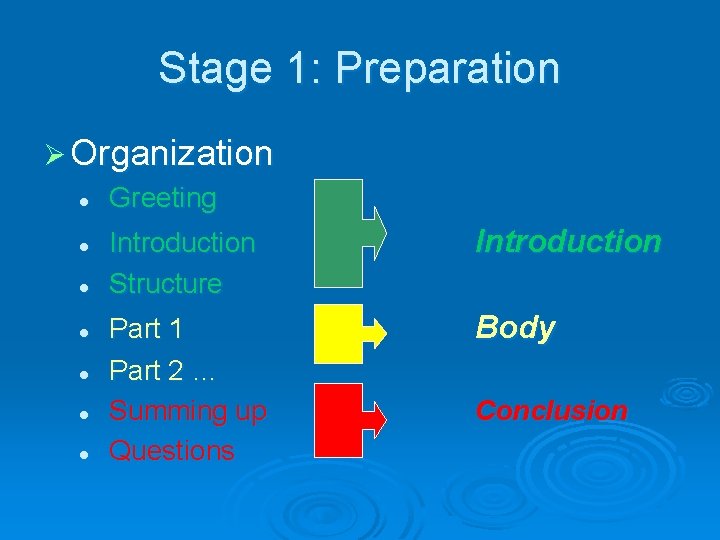 Stage 1: Preparation

➢ Organization

• Greeting
• Introduction
• Structure
• Part 1
• Part 2 ...
• Summing up
• Questions

Introduction

Body

Conclusion